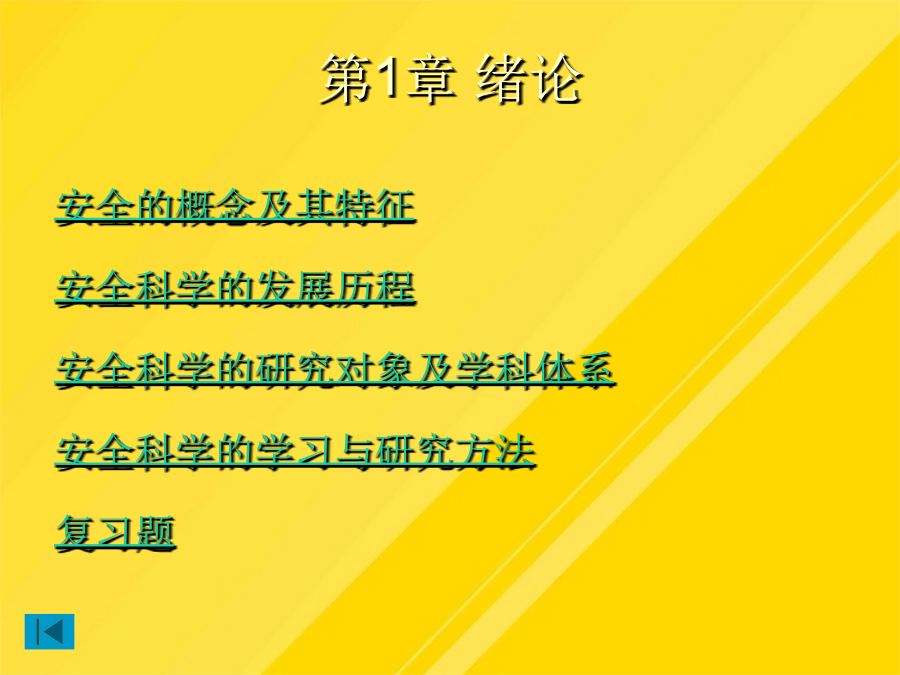 第1章 绪论

安全的概念及其特征

安全科学的发展历程

安全科学的研究对象及学科体系

安全科学的学习与研究方法

复习题